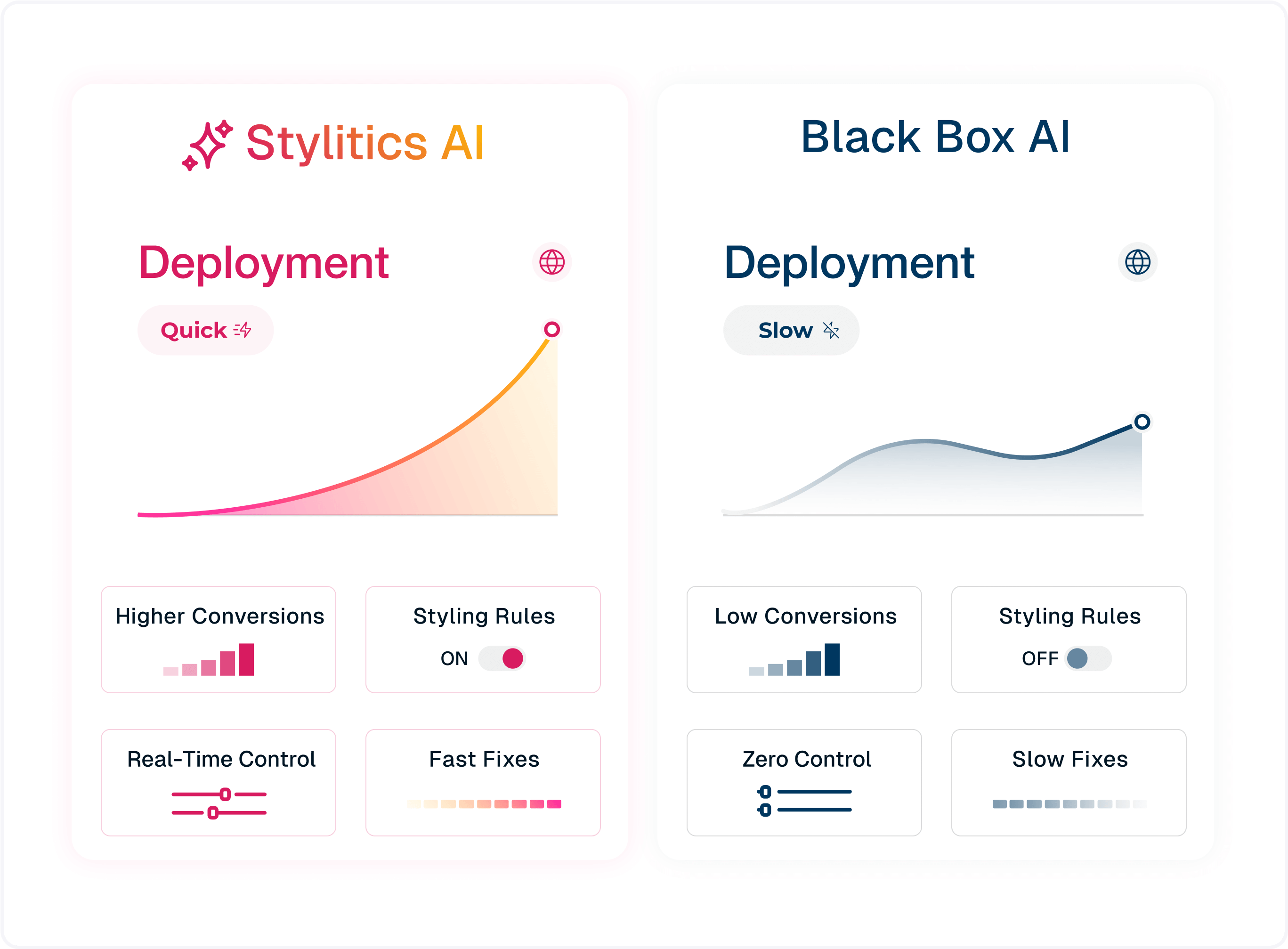 Stylitics AI

Deployment

Quick

Higher Conversions

Styling Rules
ON

Real-Time Control

Fast Fixes

Black Box AI

Deployment

Slow

Low Conversions

Styling Rules
OFF

Zero Control

Slow Fixes